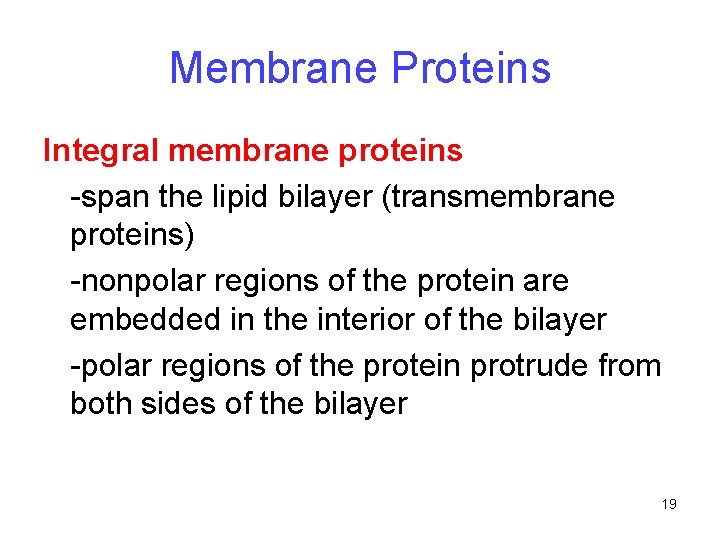 Membrane Proteins

Integral membrane proteins

-span the lipid bilayer (transmembrane proteins)

-nonpolar regions of the protein are embedded in the interior of the bilayer

-polar regions of the protein protrude from both sides of the bilayer

19